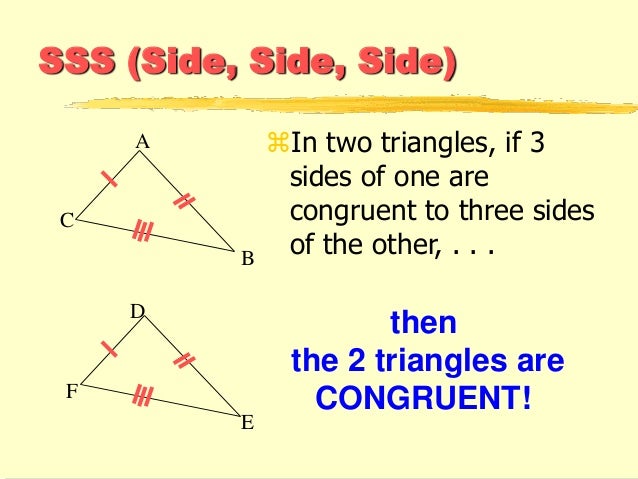 SSS (Side, Side, Side)

A

C

B

D

F

E

⌘In two triangles, if 3 sides of one are congruent to three sides of the other, . . .

then
the 2 triangles are
CONGRUENT!